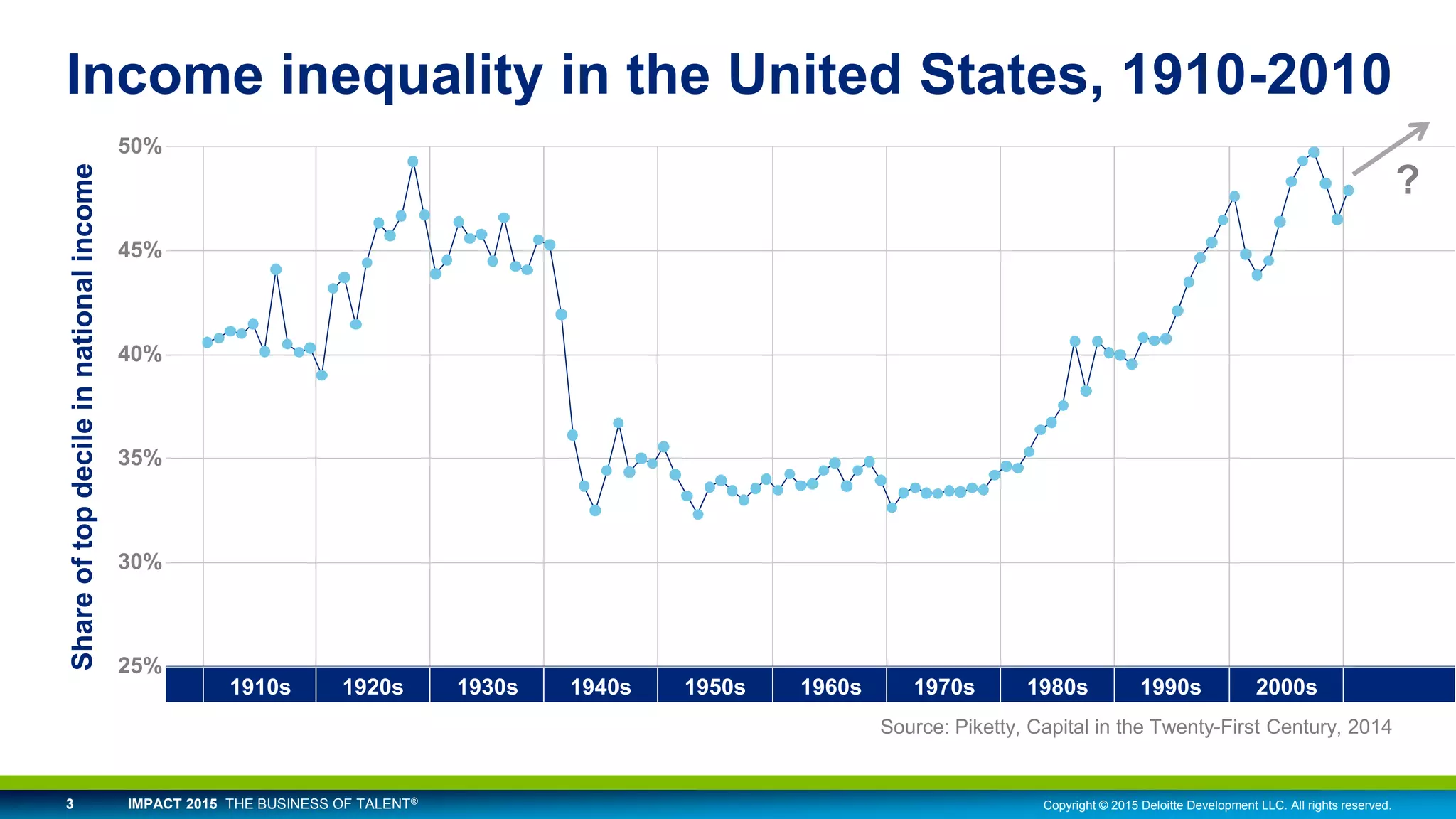 Income inequality in the United States, 1910-2010

Share of top decile in national income

50%
45%
40%
35%
30%
25%

?

1910s
1920s
1930s
1940s
1950s
1960s
1970s
1980s
1990s
2000s

Source: Piketty, Capital in the Twenty-First Century, 2014

3 IMPACT 2015 THE BUSINESS OF TALENT®

Copyright © 2015 Deloitte Development LLC. All rights reserved.